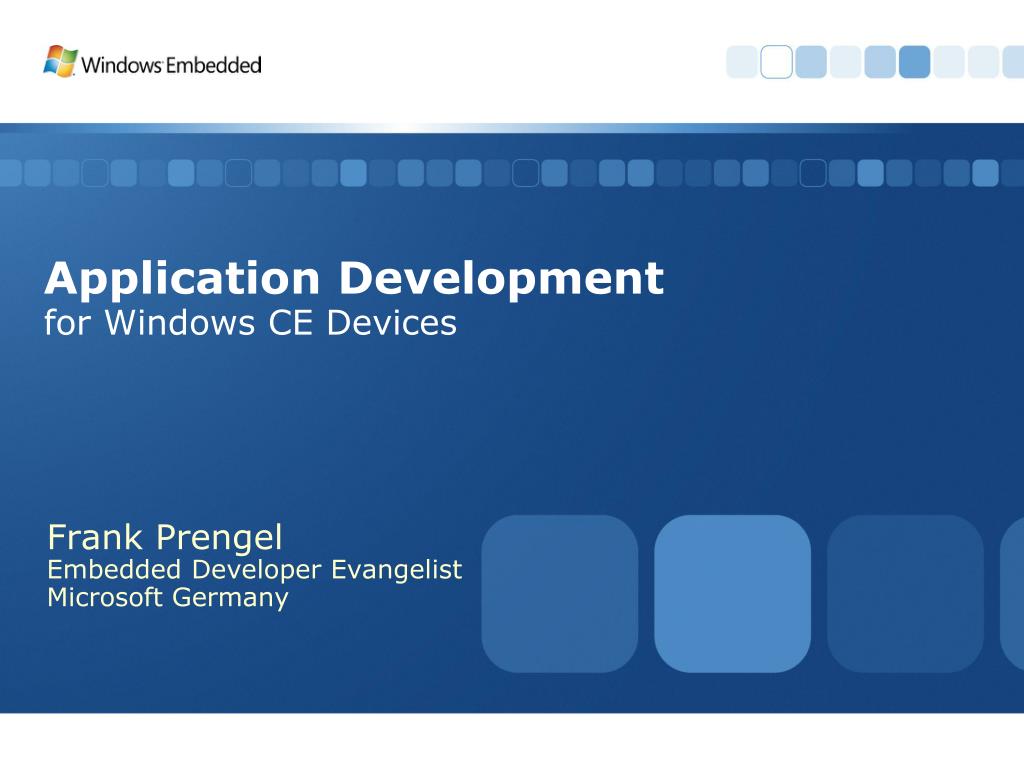 Windows Embedded

Application Development
for Windows CE Devices

Frank Prengel
Embedded Developer Evangelist
Microsoft Germany